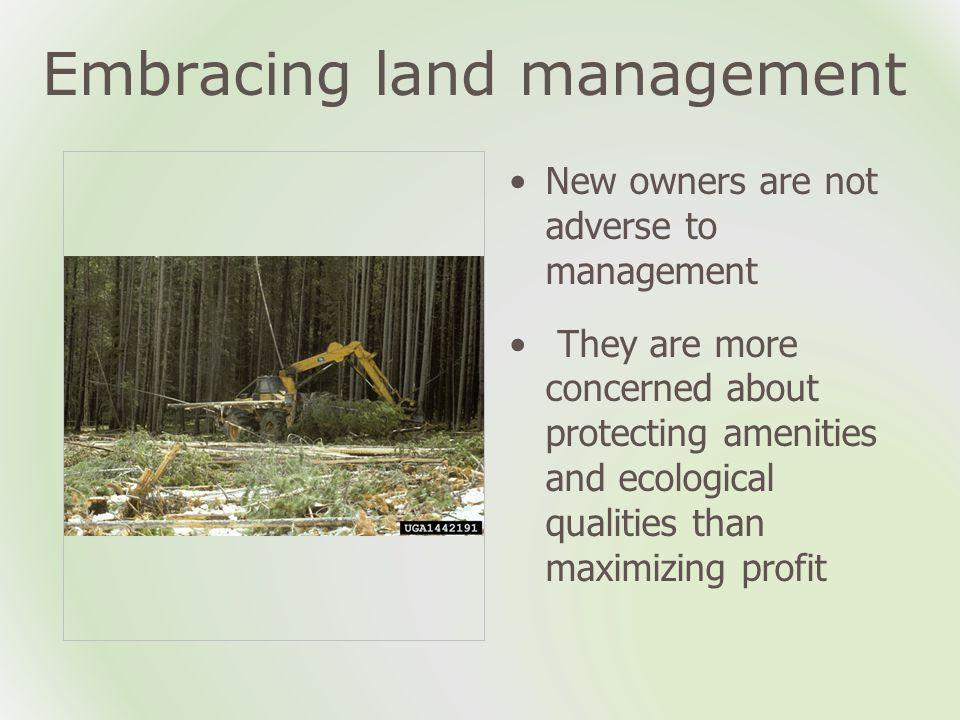 Embracing land management

UGA1442191

• New owners are not adverse to management

• They are more concerned about protecting amenities and ecological qualities than maximizing profit